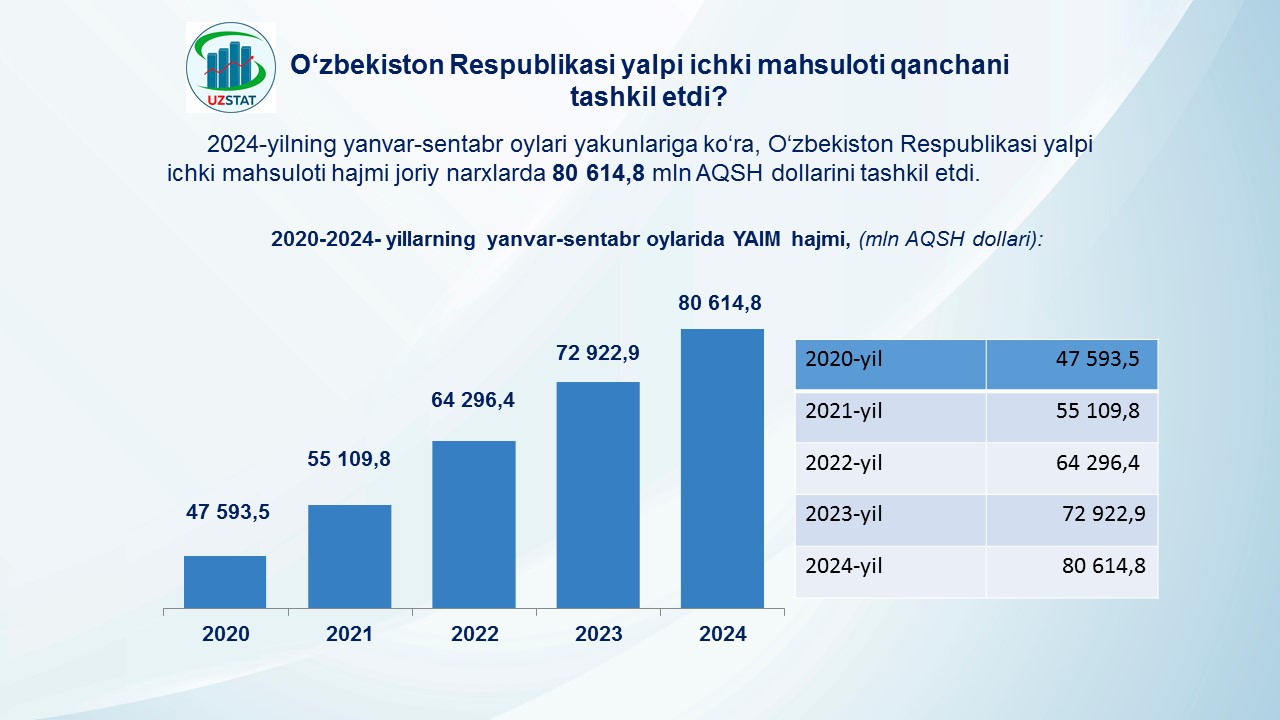 UZSTAT

O‘zbekiston Respublikasi yalpi ichki mahsuloti qanchani tashkil etdi?

2024-yilning yanvar-sentabr oylari yakunlariga ko‘ra, O‘zbekiston Respublikasi yalpi ichki mahsuloti hajmi joriy narxlarda 80 614,8 mln AQSH dollarini tashkil etdi.

2020-2024- yillarning yanvar-sentabr oylarida YAIM hajmi, (mln AQSH dollari):

47 593,5
55 109,8
64 296,4
72 922,9
80 614,8

2020
2021
2022
2023
2024

| 2020-yil | 47 593,5 |
|---|---|
| 2021-yil | 55 109,8 |
| 2022-yil | 64 296,4 |
| 2023-yil | 72 922,9 |
| 2024-yil | 80 614,8 |